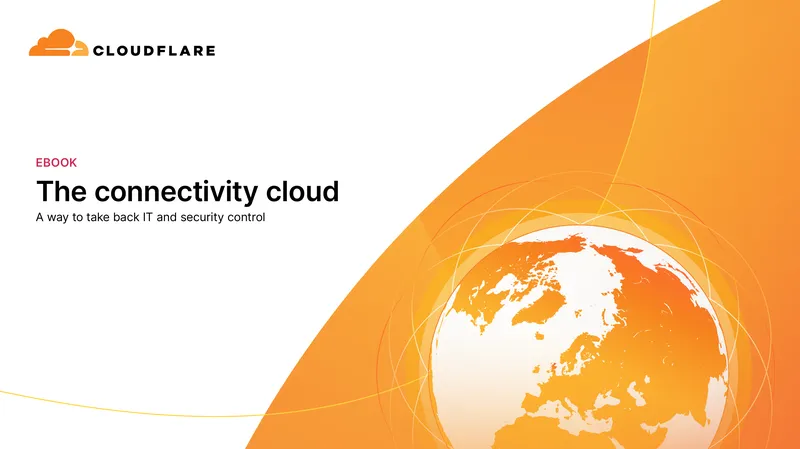 CLOUDFLARE

EBOOK

The connectivity cloud

A way to take back IT and security control